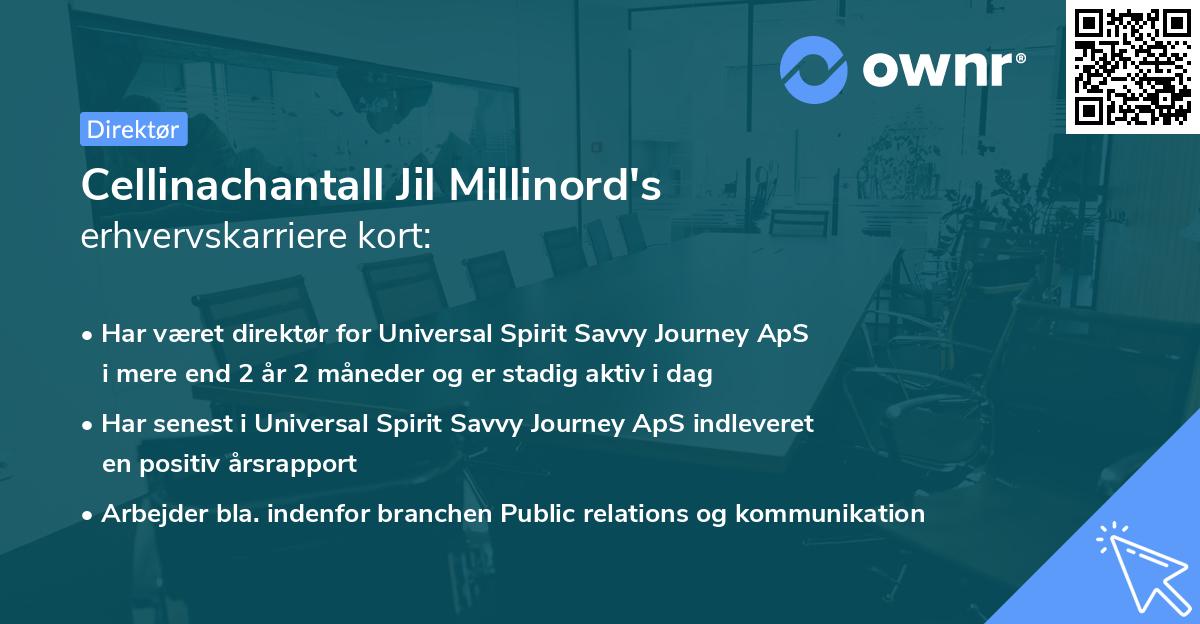 ownr®

Direktør

Cellinachantall Jil Millinord's erhvervskarriere kort:

• Har været direktør for Universal Spirit Savvy Journey ApS i mere end 2 år 2 måneder og er stadig aktiv i dag

• Har senest i Universal Spirit Savvy Journey ApS indleveret en positiv årsrapport

• Arbejder bla. indenfor branchen Public relations og kommunikation